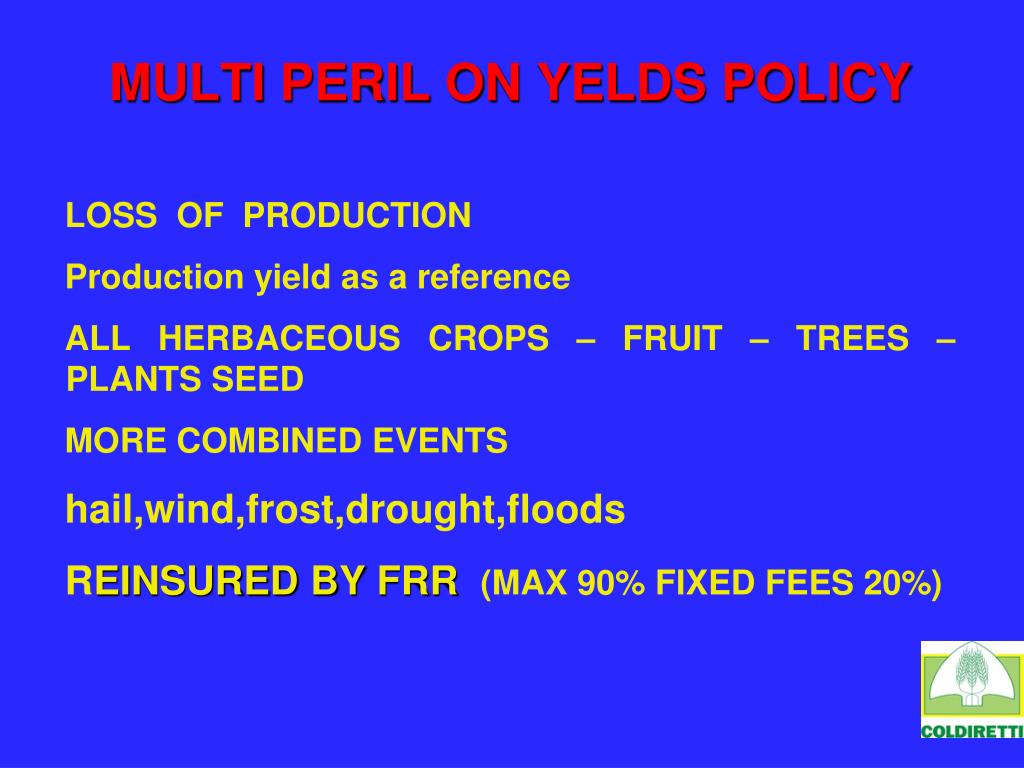 MULTI PERIL ON YELDS POLICY

LOSS OF PRODUCTION

Production yield as a reference

ALL HERBACEOUS CROPS – FRUIT – TREES – PLANTS SEED

MORE COMBINED EVENTS

hail,wind,frost,drought,floods

REINSURED BY FRR (MAX 90% FIXED FEES 20%)

COLDIRETTI